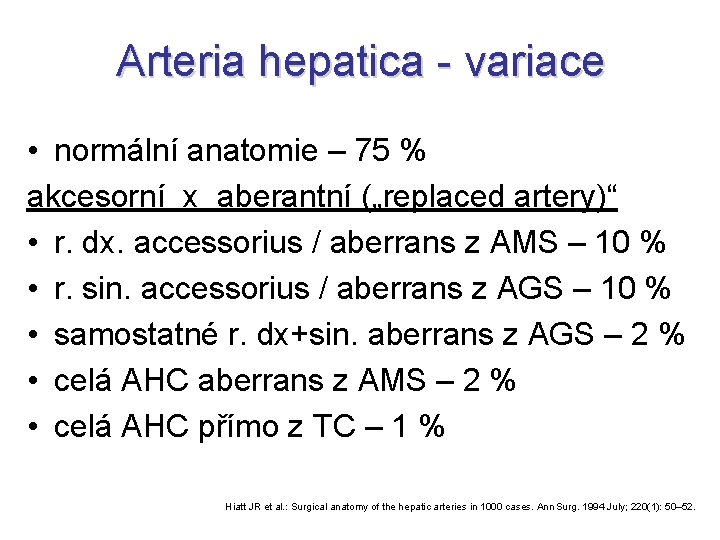 Arteria hepatica - variace

• normální anatomie – 75 %

akcesorní x aberantní („replaced artery)“

• r. dx. accessorius / aberrans z AMS – 10 %

• r. sin. accessorius / aberrans z AGS – 10 %

• samostatné r. dx+sin. aberrans z AGS – 2 %

• celá AHC aberrans z AMS – 2 %

• celá AHC přímo z TC – 1 %

Hiatt JR et al.: Surgical anatomy of the hepatic arteries in 1000 cases. Ann Surg. 1994 July; 220(1): 50–52.